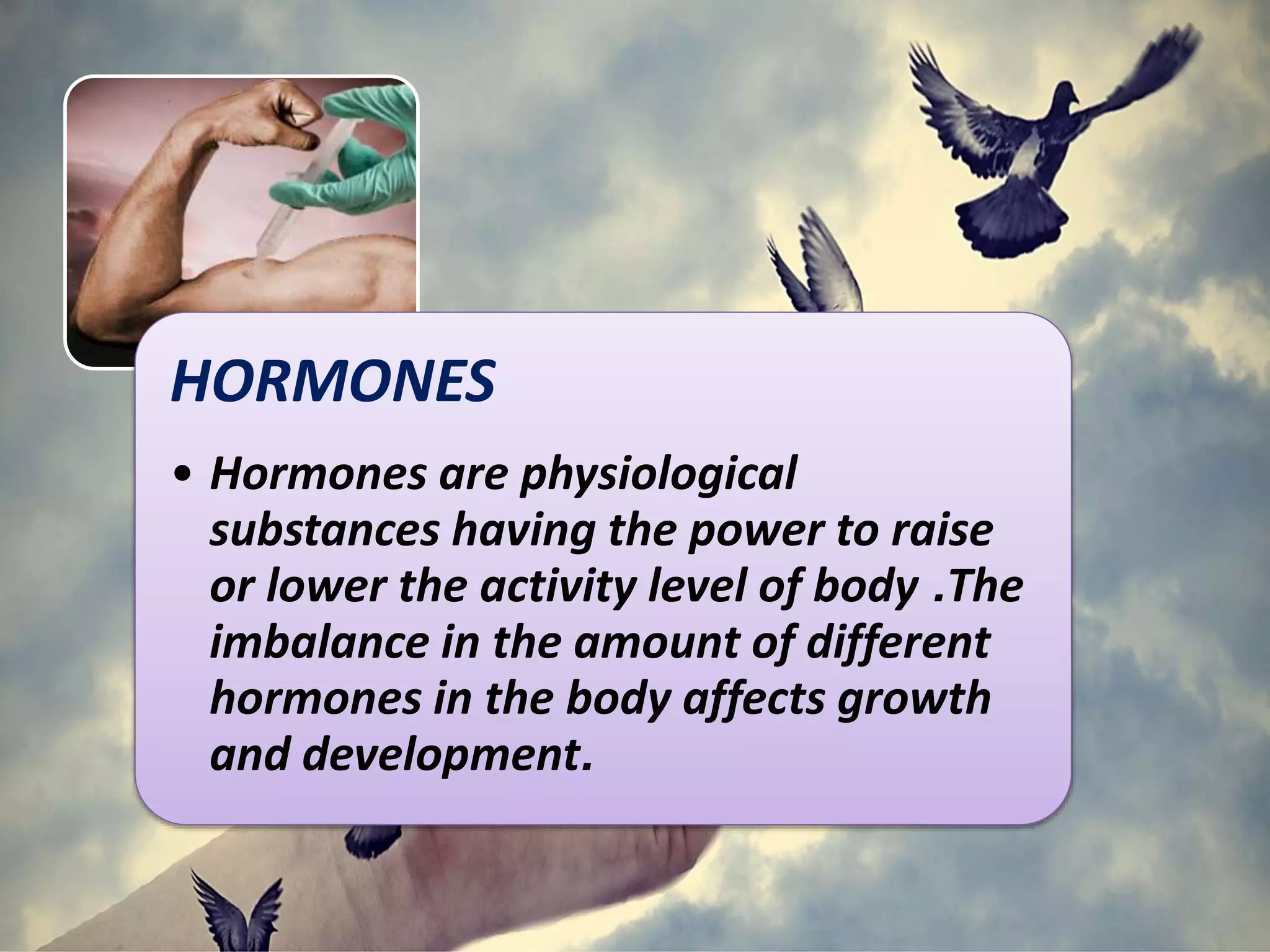 HORMONES

• Hormones are physiological substances having the power to raise or lower the activity level of body .The imbalance in the amount of different hormones in the body affects growth and development.